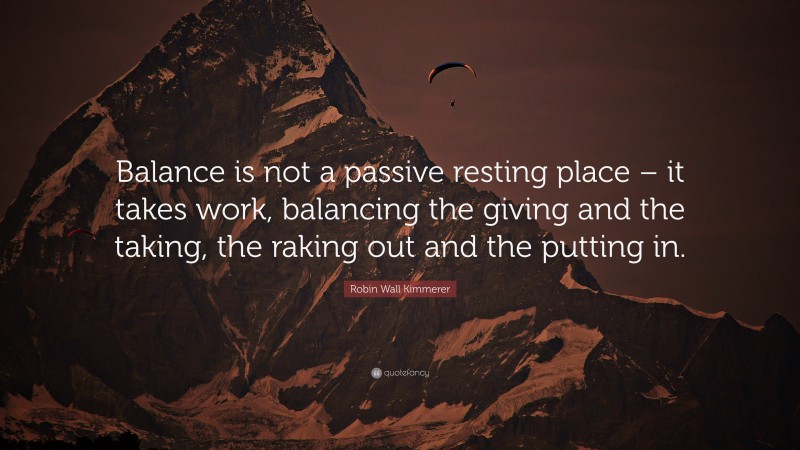 Balance is not a passive resting place – it takes work, balancing the giving and the taking, the raking out and the putting in.

Robin Wall Kimmerer

quotefancy